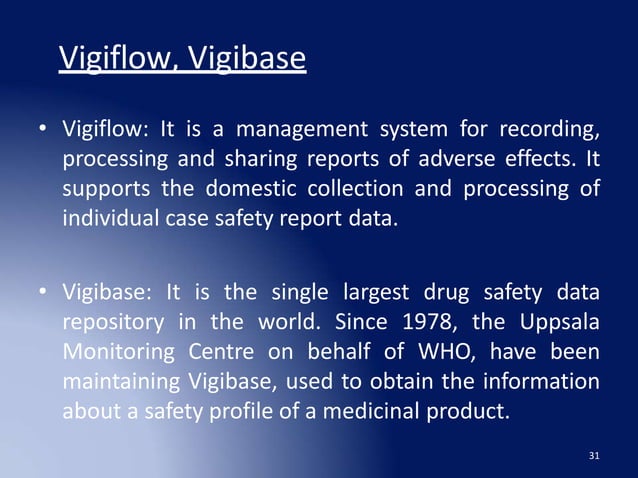 Vigiflow, Vigibase

• Vigiflow: It is a management system for recording, processing and sharing reports of adverse effects. It supports the domestic collection and processing of individual case safety report data.

• Vigibase: It is the single largest drug safety data repository in the world. Since 1978, the Uppsala Monitoring Centre on behalf of WHO, have been maintaining Vigibase, used to obtain the information about a safety profile of a medicinal product.

31